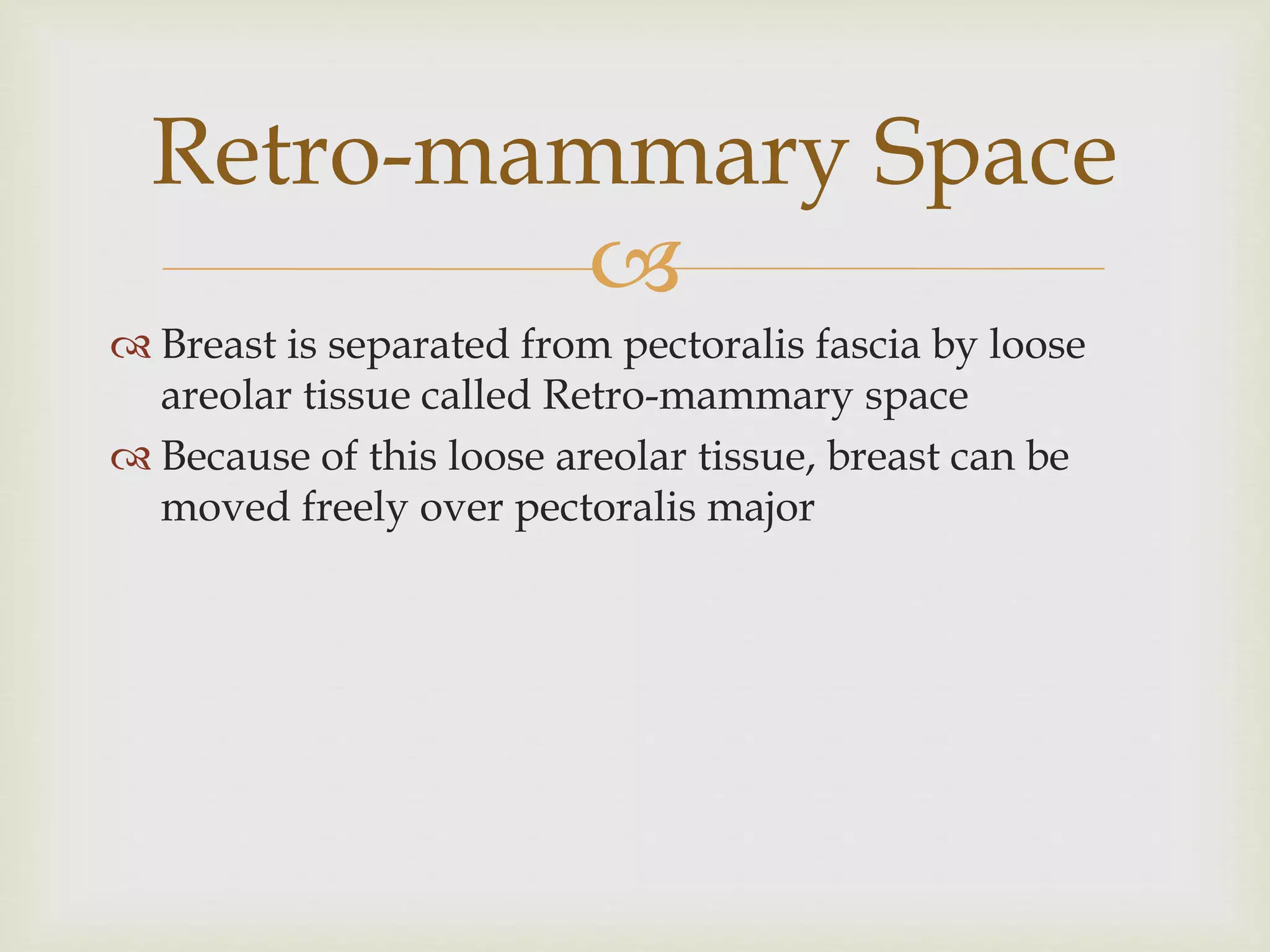 Retro-mammary Space

Breast is separated from pectoralis fascia by loose areolar tissue called Retro-mammary space

Because of this loose areolar tissue, breast can be moved freely over pectoralis major